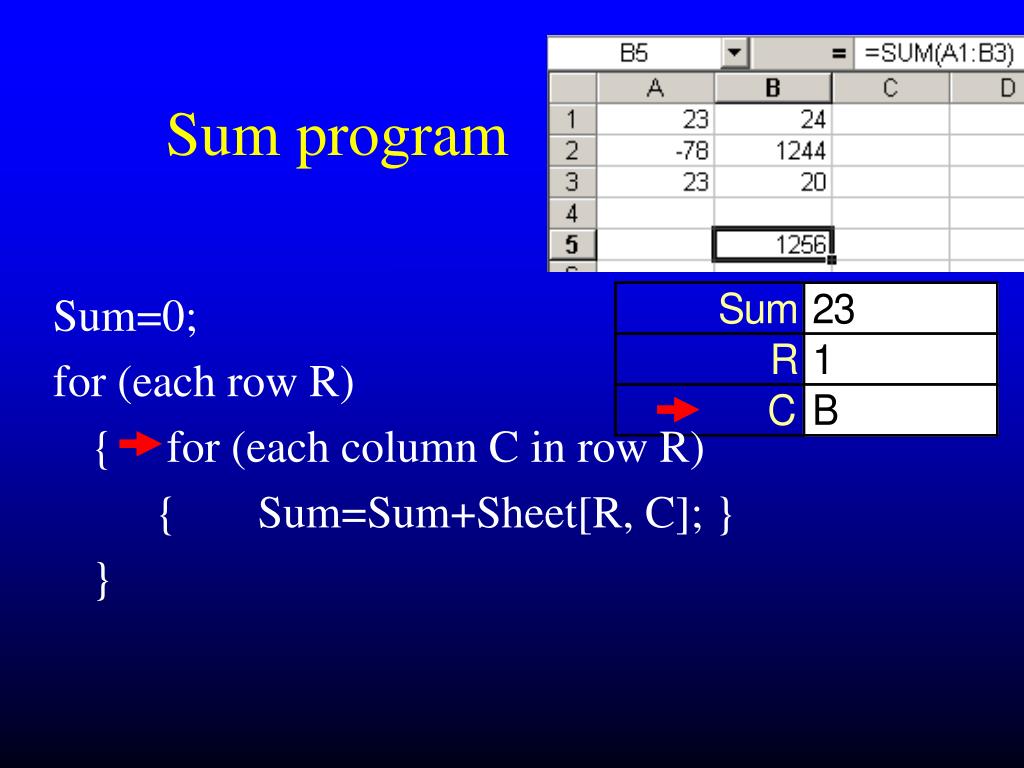 Sum program

B5 = =SUM(A1:B3)

|   | A | B | C | D |
|---|---|---|---|---|
| 1 | 23 | 24 | | |
| 2 | -78 | 1244 | | |
| 3 | 23 | 20 | | |
| 4 | | | | |
| 5 | | 1256 | | |

| Sum | 23 |
|---|---|
| R | 1 |
| C | B |

Sum=0;
for (each row R)
{ for (each column C in row R)
{ Sum=Sum+Sheet[R, C]; }
}